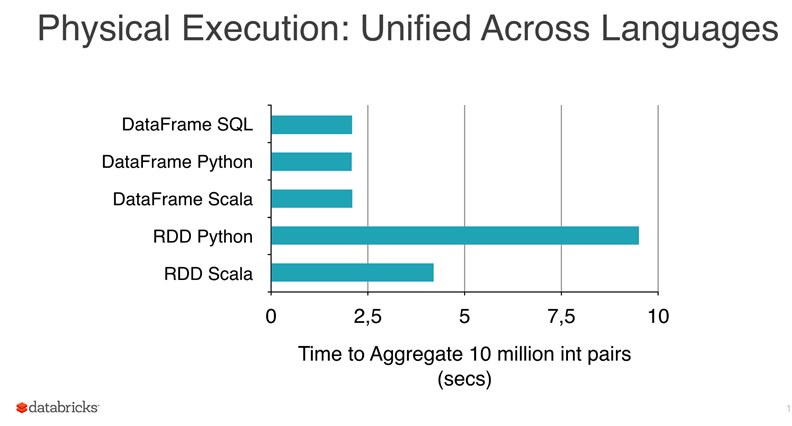 Physical Execution: Unified Across Languages

DataFrame SQL
DataFrame Python
DataFrame Scala
RDD Python
RDD Scala

0
2,5
5
7,5
10

Time to Aggregate 10 million int pairs (secs)

databricks

1